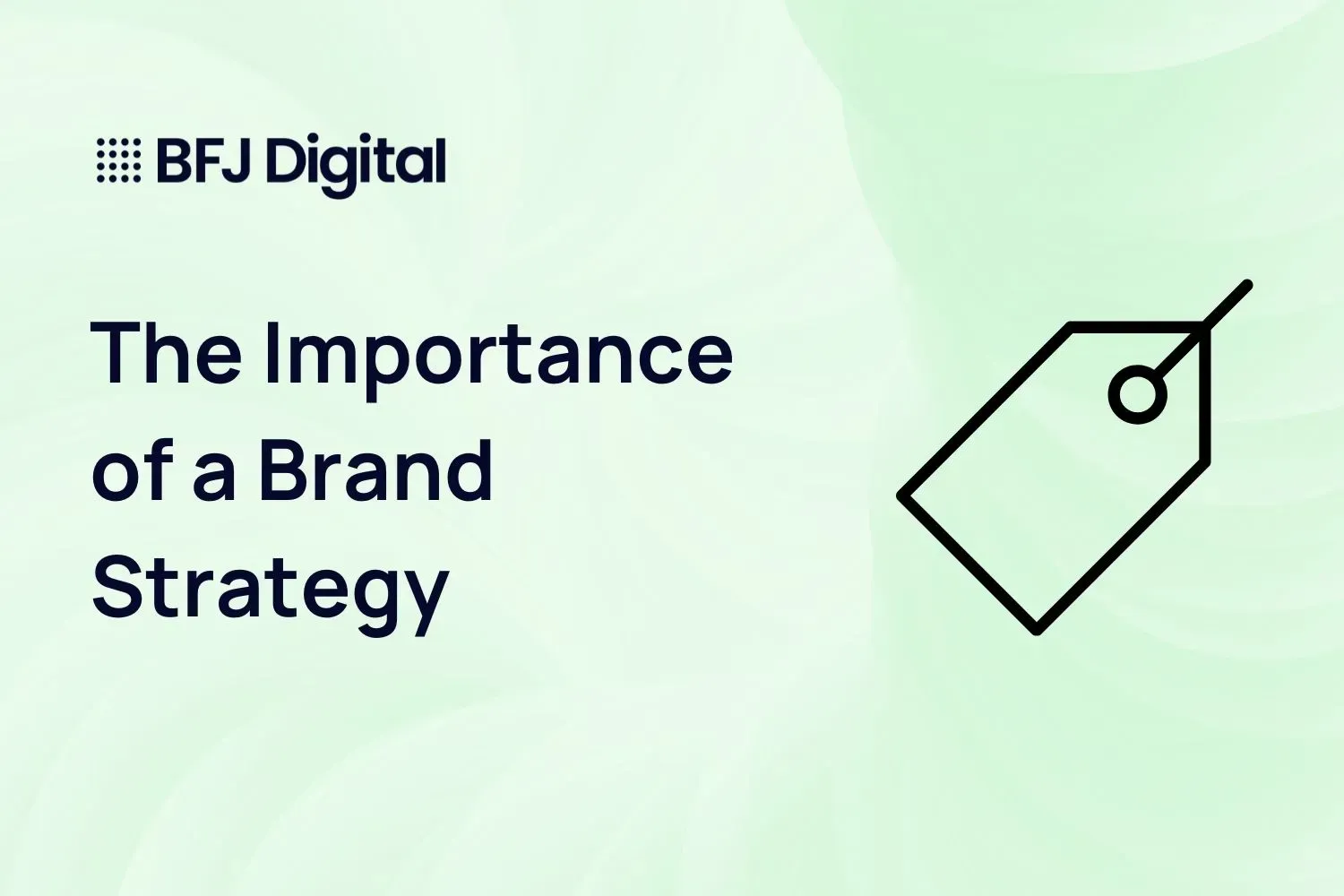 BFJ Digital

The Importance of a Brand Strategy